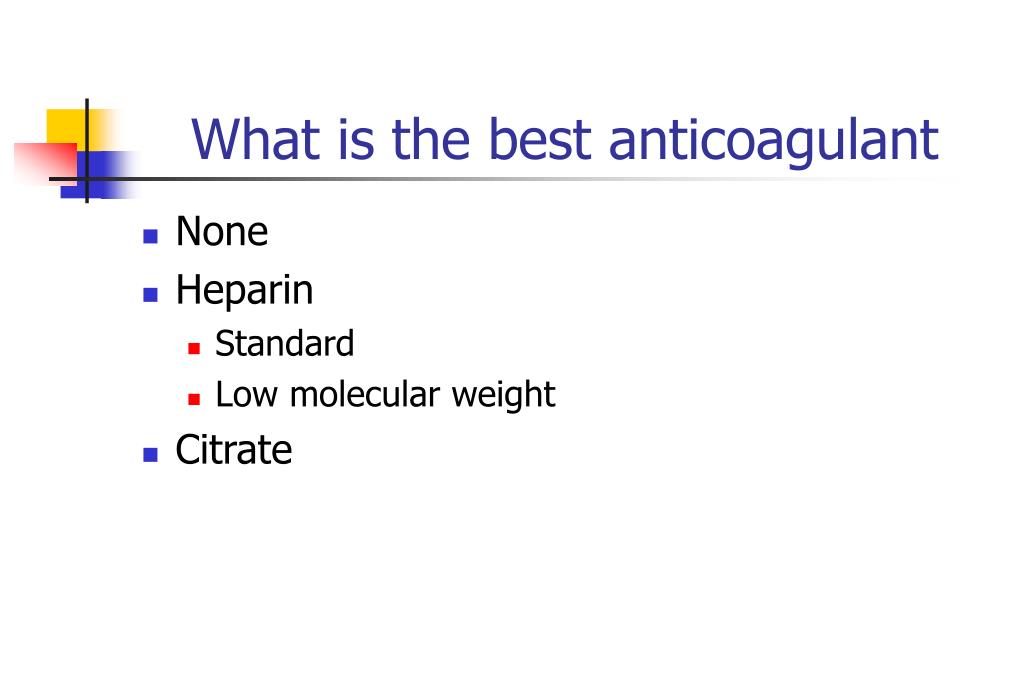 What is the best anticoagulant

- None
- Heparin
  - Standard
  - Low molecular weight
- Citrate